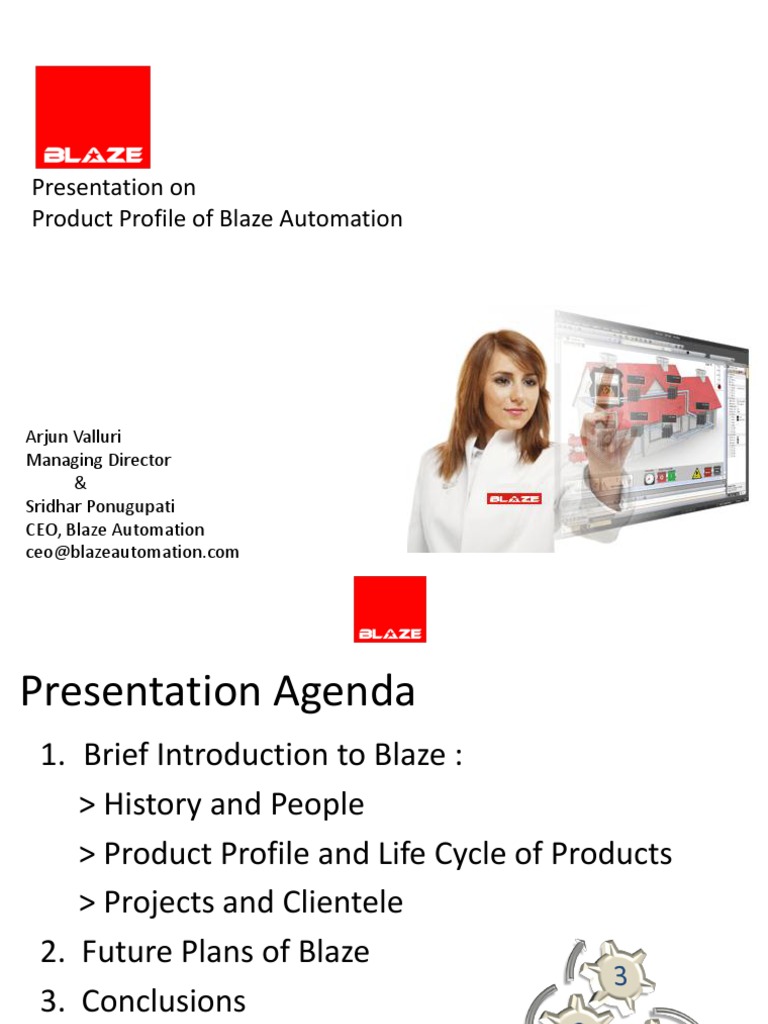 BLAZE

Presentation on
Product Profile of Blaze Automation

Arjun Valluri
Managing Director
&
Sridhar Ponugupati
CEO, Blaze Automation
ceo@blazeautomation.com

BLAZE

BLAZE

Presentation Agenda

1. Brief Introduction to Blaze :
> History and People
> Product Profile and Life Cycle of Products
> Projects and Clientele
2. Future Plans of Blaze
3. Conclusions

3